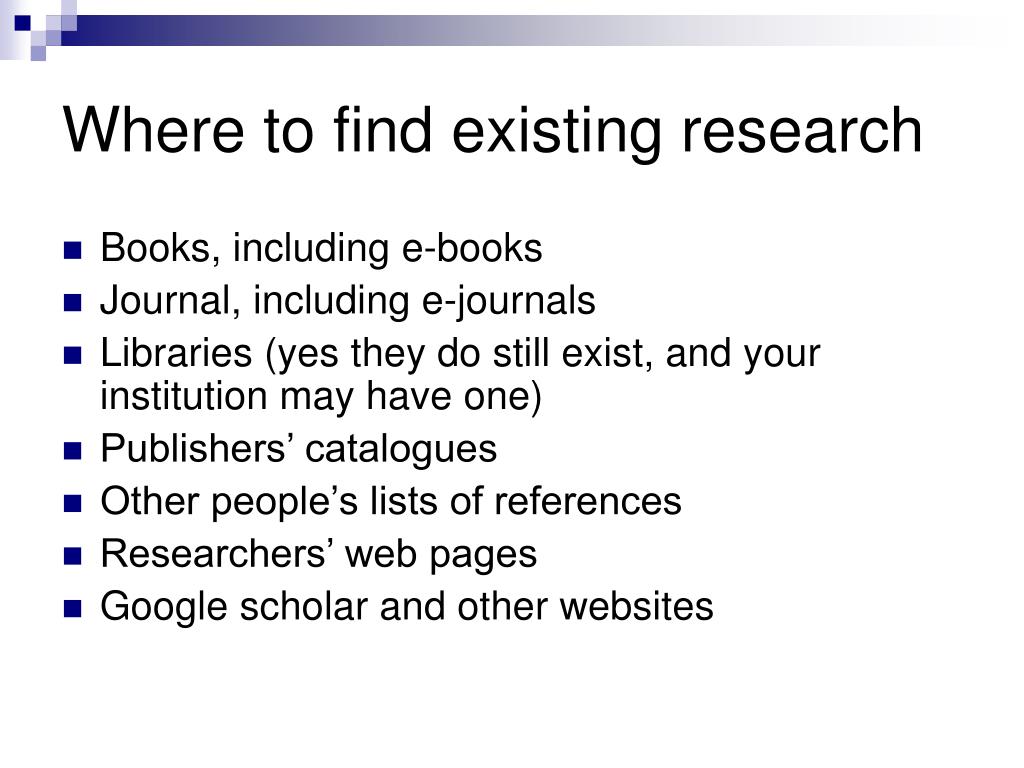 Where to find existing research

- Books, including e-books
- Journal, including e-journals
- Libraries (yes they do still exist, and your institution may have one)
- Publishers’ catalogues
- Other people’s lists of references
- Researchers’ web pages
- Google scholar and other websites